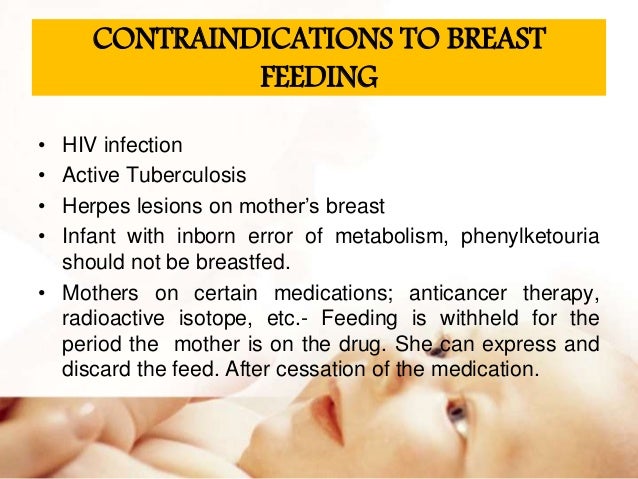 CONTRAINDICATIONS TO BREAST FEEDING

• HIV infection
• Active Tuberculosis
• Herpes lesions on mother's breast
• Infant with inborn error of metabolism, phenylketouria should not be breastfed.
• Mothers on certain medications; anticancer therapy, radioactive isotope, etc.- Feeding is withheld for the period the mother is on the drug. She can express and discard the feed. After cessation of the medication.